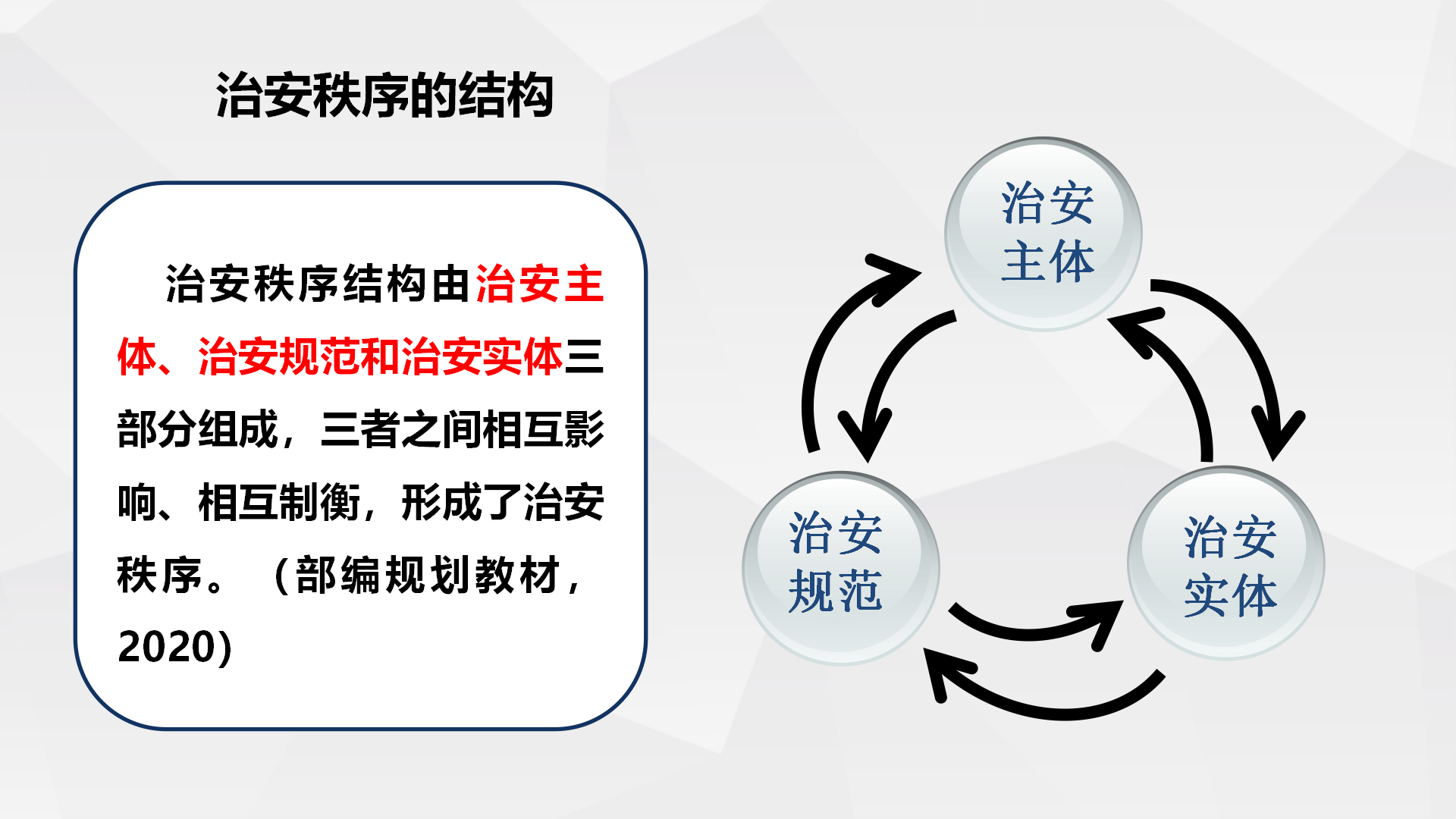 治安秩序的结构

治安秩序结构由治安主体、治安规范和治安实体三部分组成，三者之间相互影响、相互制衡，形成了治安秩序。（部编规划教材，2020）

治安主体

治安规范

治安实体